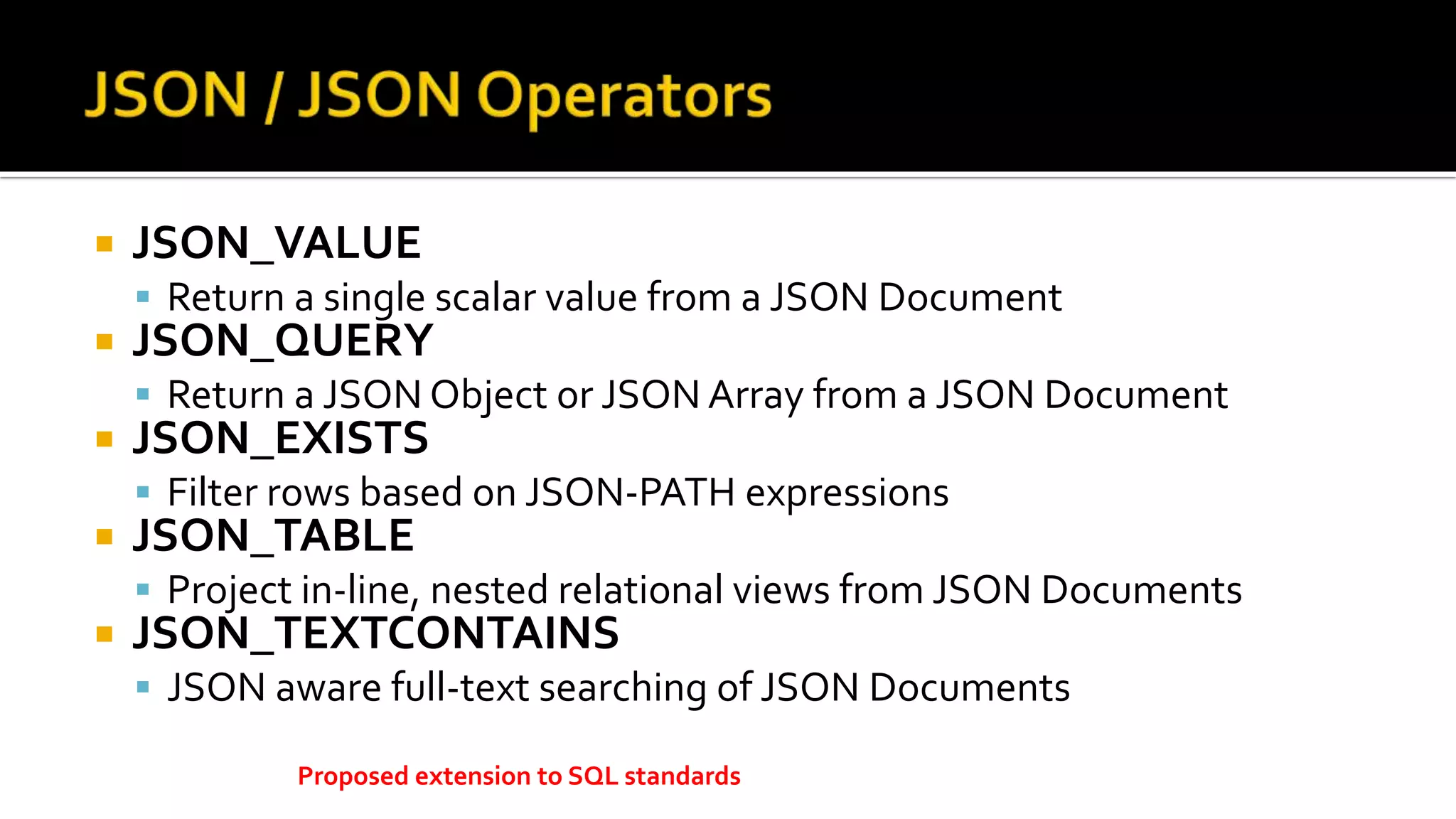 JSON / JSON Operators

JSON_VALUE
Return a single scalar value from a JSON Document
JSON_QUERY
Return a JSON Object or JSON Array from a JSON Document
JSON_EXISTS
Filter rows based on JSON-PATH expressions
JSON_TABLE
Project in-line, nested relational views from JSON Documents
JSON_TEXTCONTAINS
JSON aware full-text searching of JSON Documents

Proposed extension to SQL standards